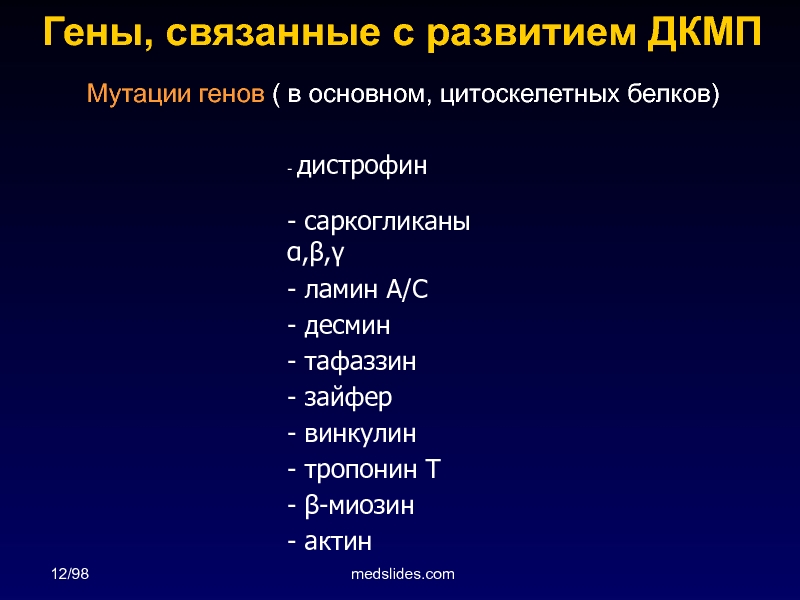 Гены, связанные с развитием ДКМП

Мутации генов ( в основном, цитоскелетных белков)

- дистрофин

- саркогликаны α,β,γ
- ламин А/С
- десмин
- тафаззин
- зайфер
- винкулин
- тропонин Т
- β-миозин
- актин

12/98

medslides.com